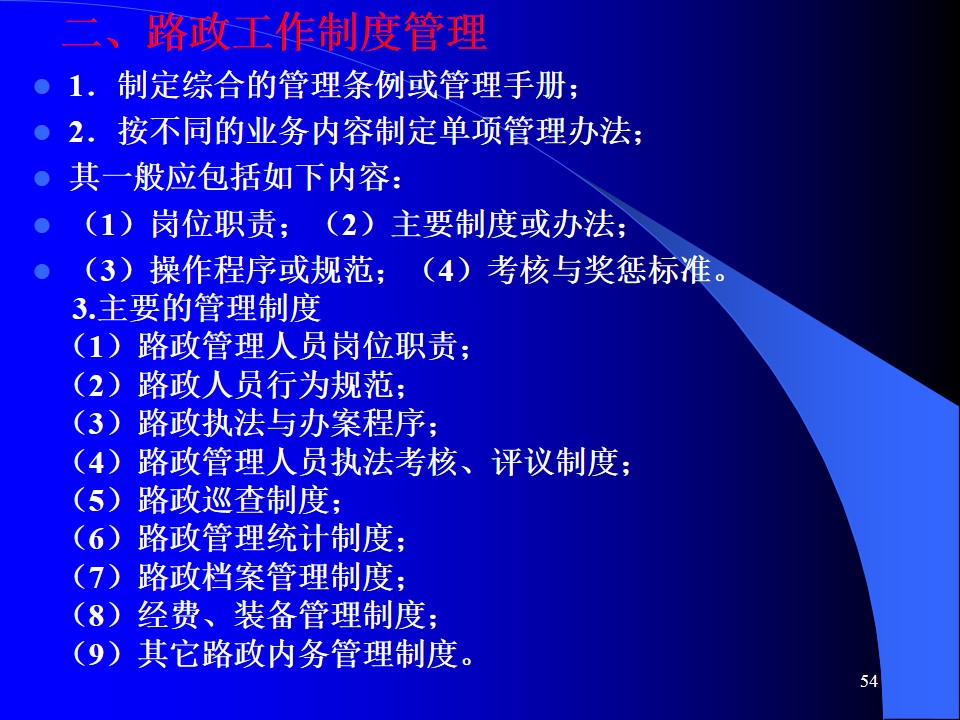 二、路政工作制度管理

- 1．制定综合的管理条例或管理手册；
- 2．按不同的业务内容制定单项管理办法；
- 其一般应包括如下内容：
- （1）岗位职责；（2）主要制度或办法；
- （3）操作程序或规范；（4）考核与奖惩标准。

3.主要的管理制度
（1）路政管理人员岗位职责；
（2）路政人员行为规范；
（3）路政执法与办案程序；
（4）路政管理人员执法考核、评议制度；
（5）路政巡查制度；
（6）路政管理统计制度；
（7）路政档案管理制度；
（8）经费、装备管理制度；
（9）其它路政内务管理制度。

54